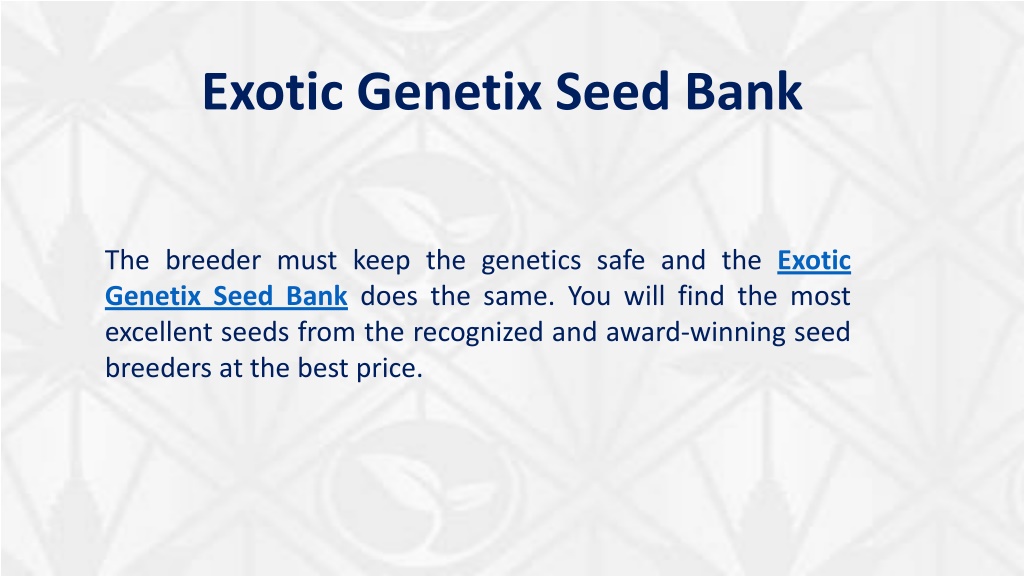 Exotic Genetix Seed Bank

The breeder must keep the genetics safe and the Exotic Genetix Seed Bank does the same. You will find the most excellent seeds from the recognized and award-winning seed breeders at the best price.